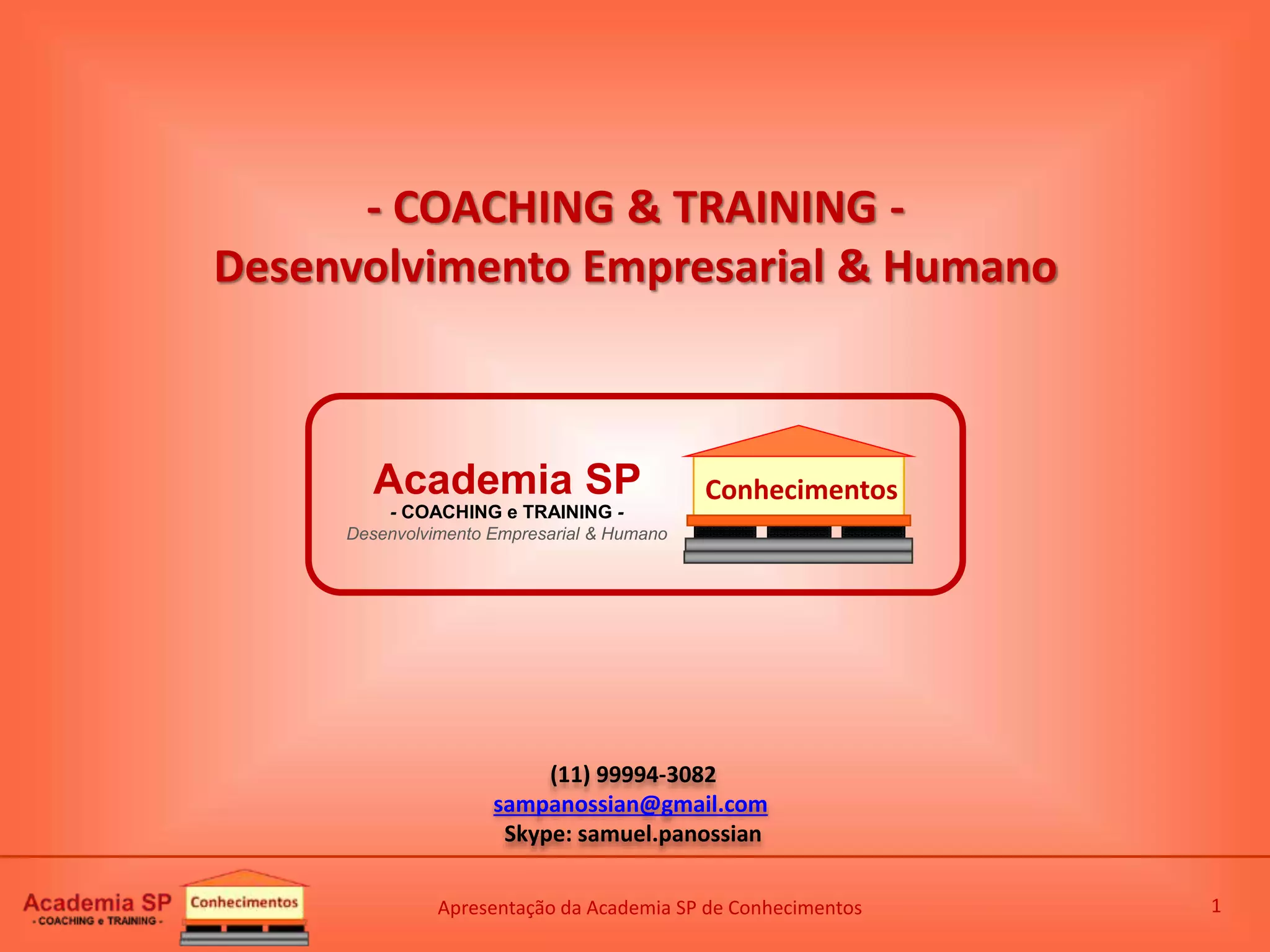 - COACHING & TRAINING -
Desenvolvimento Empresarial & Humano

Academia SP
- COACHING e TRAINING -
Desenvolvimento Empresarial & Humano

Conhecimentos

(11) 99994-3082
sampanossian@gmail.com
Skype: samuel.panossian

Academia SP
- COACHING e TRAINING -
Conhecimentos

Apresentação da Academia SP de Conhecimentos

1